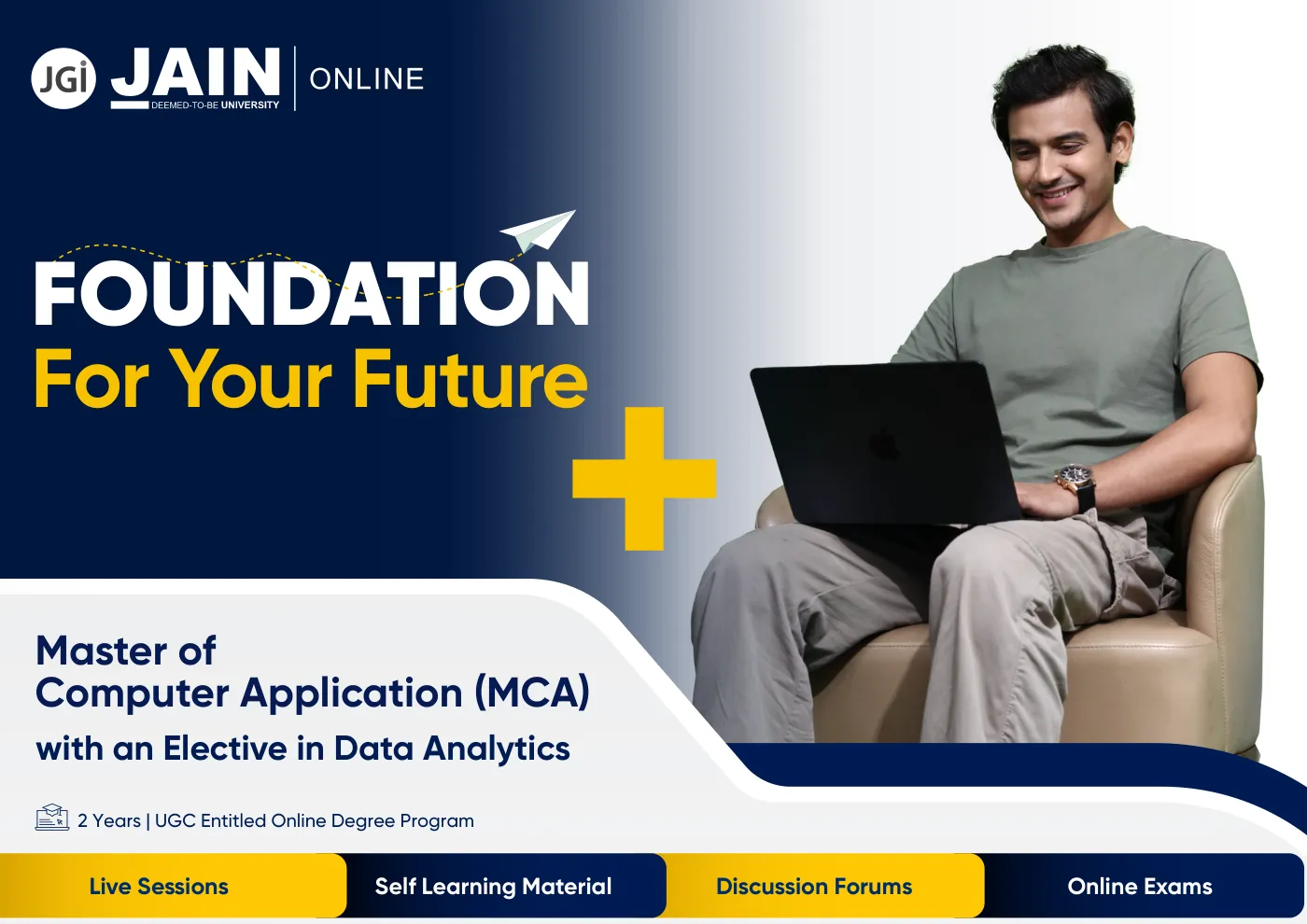 JGi JAIN DEEMED-TO-BE UNIVERSITY | ONLINE

FOUNDATION
For Your Future

Master of
Computer Application (MCA)
with an Elective in Data Analytics

2 Years | UGC Entitled Online Degree Program

Live Sessions
Self Learning Material
Discussion Forums
Online Exams